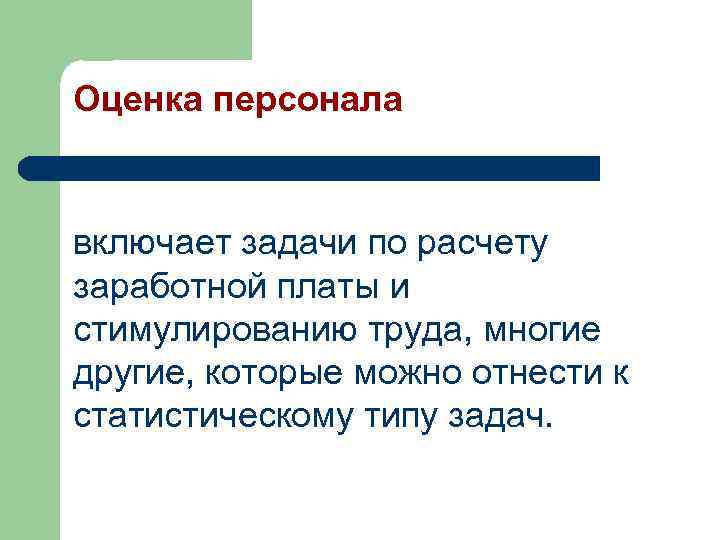 Оценка персонала

включает задачи по расчету заработной платы и стимулированию труда, многие другие, которые можно отнести к статистическому типу задач.